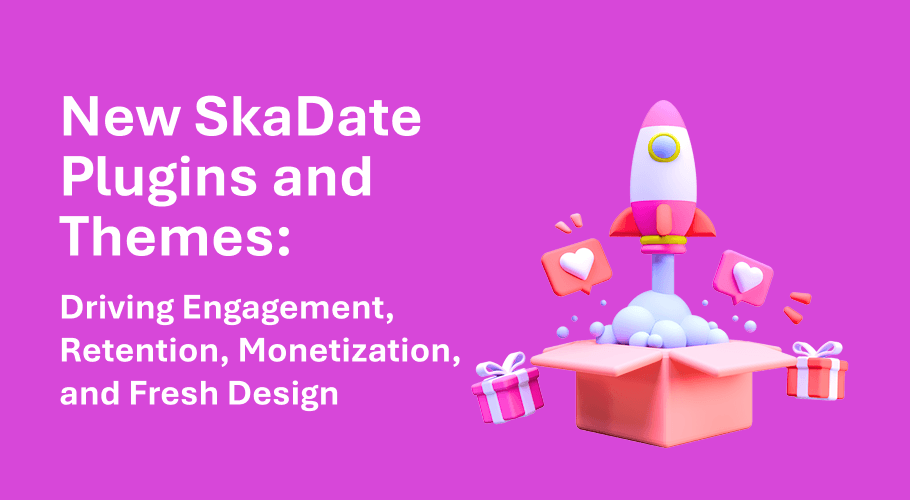 New SkaDate Plugins and Themes:

Driving Engagement, Retention, Monetization, and Fresh Design